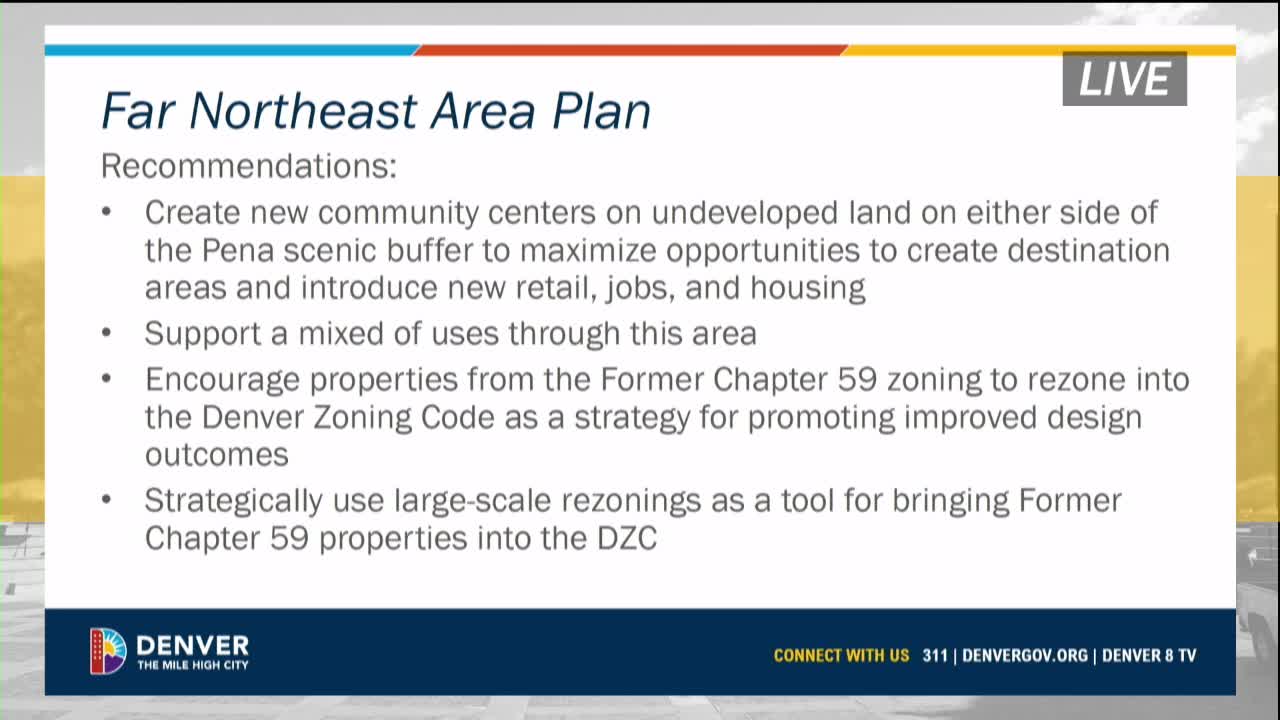 LIVE

Far Northeast Area Plan

Recommendations:

• Create new community centers on undeveloped land on either side of the Pena scenic buffer to maximize opportunities to create destination areas and introduce new retail, jobs, and housing
• Support a mixed of uses through this area
• Encourage properties from the Former Chapter 59 zoning to rezone into the Denver Zoning Code as a strategy for promoting improved design outcomes
• Strategically use large-scale rezonings as a tool for bringing Former Chapter 59 properties into the DZC

DENVER
THE MILE HIGH CITY

CONNECT WITH US 311 | DENVERGOV.ORG | DENVER 8 TV